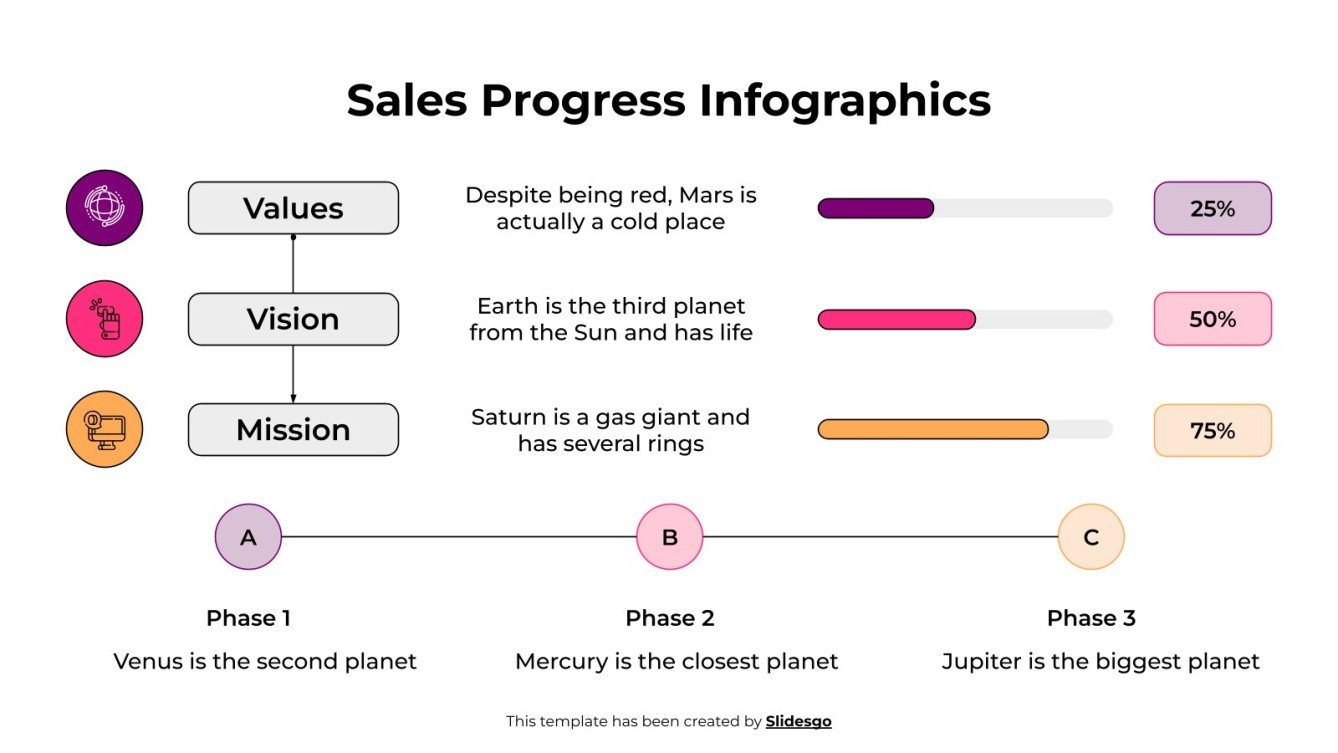 Sales Progress Infographics

Values

Despite being red, Mars is actually a cold place

25%

Vision

Earth is the third planet from the Sun and has life

50%

Mission

Saturn is a gas giant and has several rings

75%

A

B

C

Phase 1

Venus is the second planet

Phase 2

Mercury is the closest planet

Phase 3

Jupiter is the biggest planet

This template has been created by Slidesgo